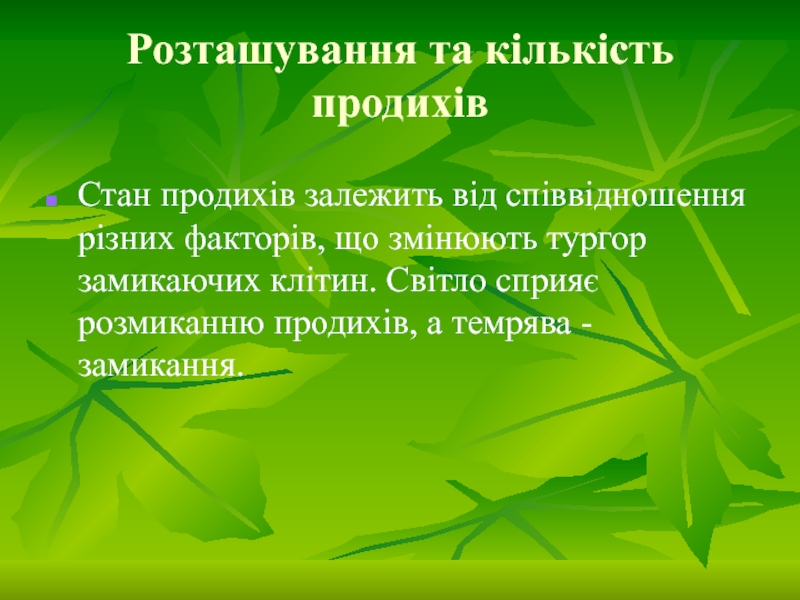 Розташування та кількість продихів

Стан продихів залежить від співвідношення різних факторів, що змінюють тургор замикаючих клітин. Світло сприяє розмиканню продихів, а темрява - замикання.